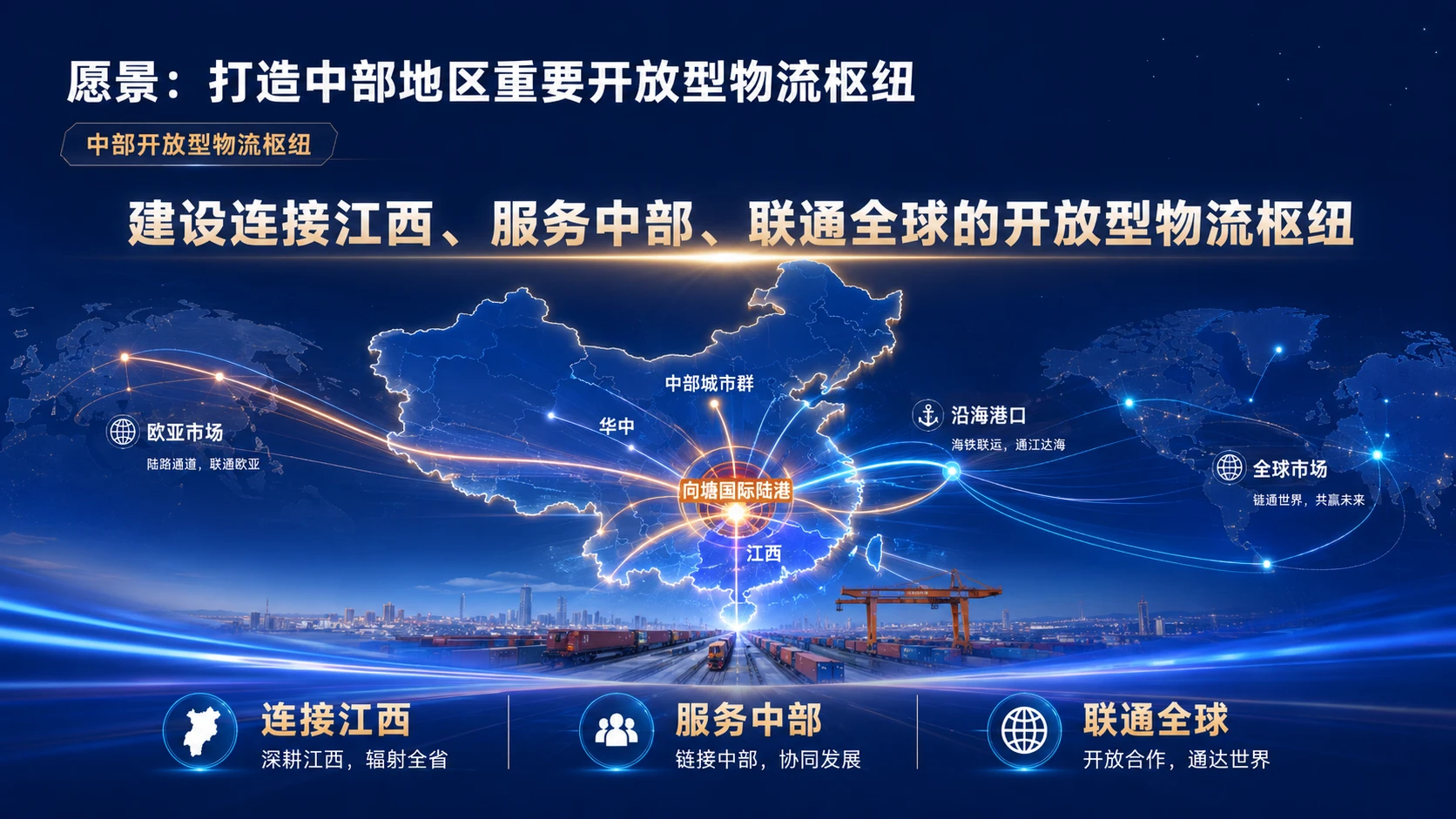 愿景：打造中部地区重要开放型物流枢纽

中部开放型物流枢纽

建设连接江西、服务中部、联通全球的开放型物流枢纽

欧亚市场
陆路通道，联通欧亚

中部城市群

华中

向塘国际陆港

江西

沿海港口
海铁联运，通江达海

全球市场
链通世界，共赢未来

连接江西
深耕江西，辐射全省

服务中部
链接中部，协同发展

联通全球
开放合作，通达世界